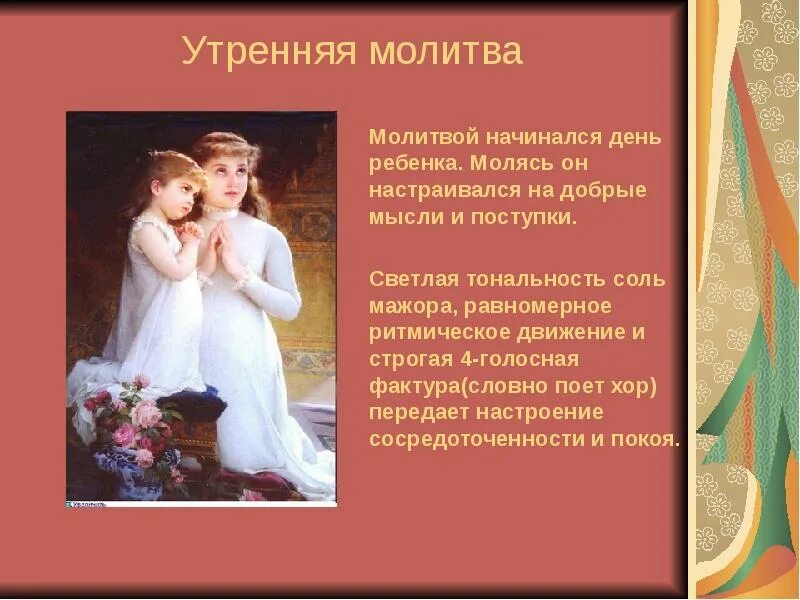 Утренняя молитва

Молитвой начинался день ребенка. Молясь он настраивался на добрые мысли и поступки.

Светлая тональность соль мажора, равномерное ритмическое движение и строгая 4-голосная фактура(словно поет хор) передает настроение сосредоточенности и покоя.